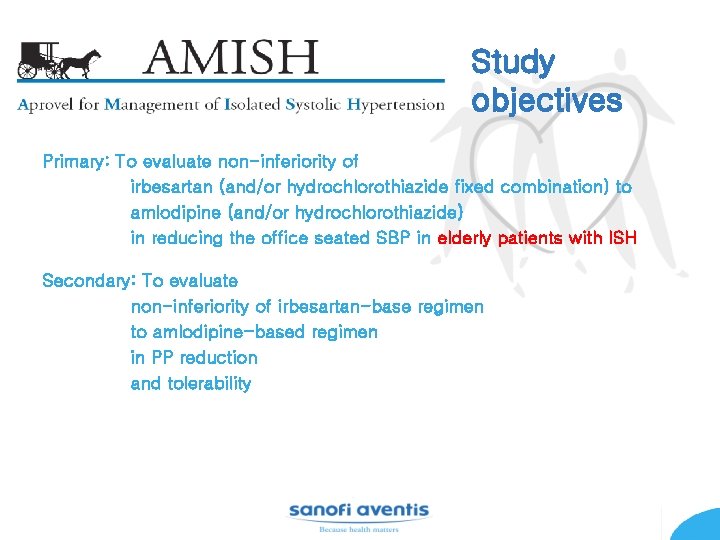 AMISH

Aprovel for Management of Isolated Systolic Hypertension

Study objectives

Primary: To evaluate non-inferiority of irbesartan (and/or hydrochlorothiazide fixed combination) to amlodipine (and/or hydrochlorothiazide) in reducing the office seated SBP in elderly patients with ISH

Secondary: To evaluate non-inferiority of irbesartan-base regimen to amlodipine-based regimen in PP reduction and tolerability

sanofi aventis
Because health matters